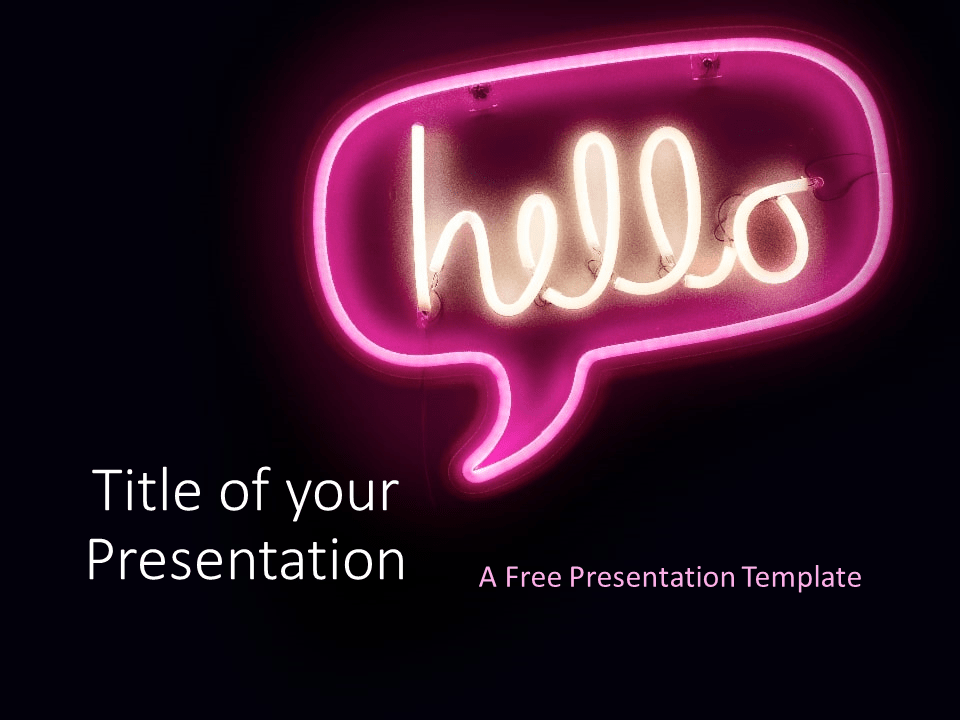 hello

Title of your Presentation

A Free Presentation Template